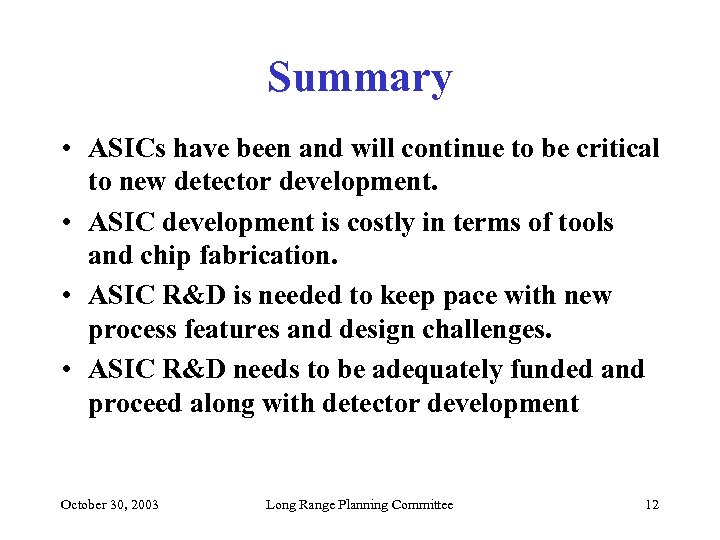 Summary

• ASICs have been and will continue to be critical to new detector development.

• ASIC development is costly in terms of tools and chip fabrication.

• ASIC R&D is needed to keep pace with new process features and design challenges.

• ASIC R&D needs to be adequately funded and proceed along with detector development

October 30, 2003 Long Range Planning Committee 12